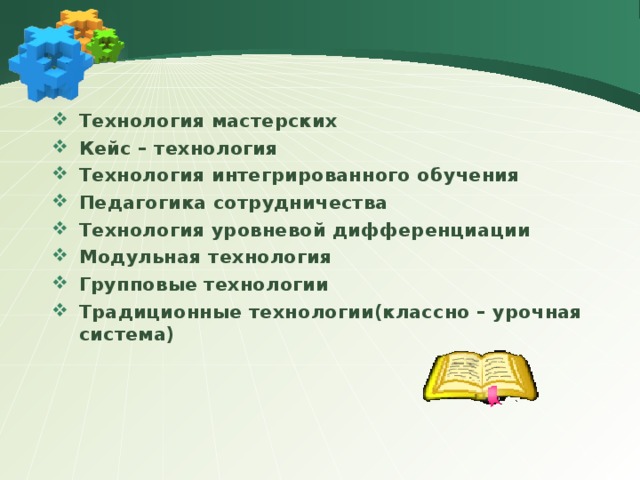 ❖ Технология мастерских
❖ Кейс – технология
❖ Технология интегрированного обучения
❖ Педагогика сотрудничества
❖ Технология уровневой дифференциации
❖ Модульная технология
❖ Групповые технологии
❖ Традиционные технологии(классно – урочная система)